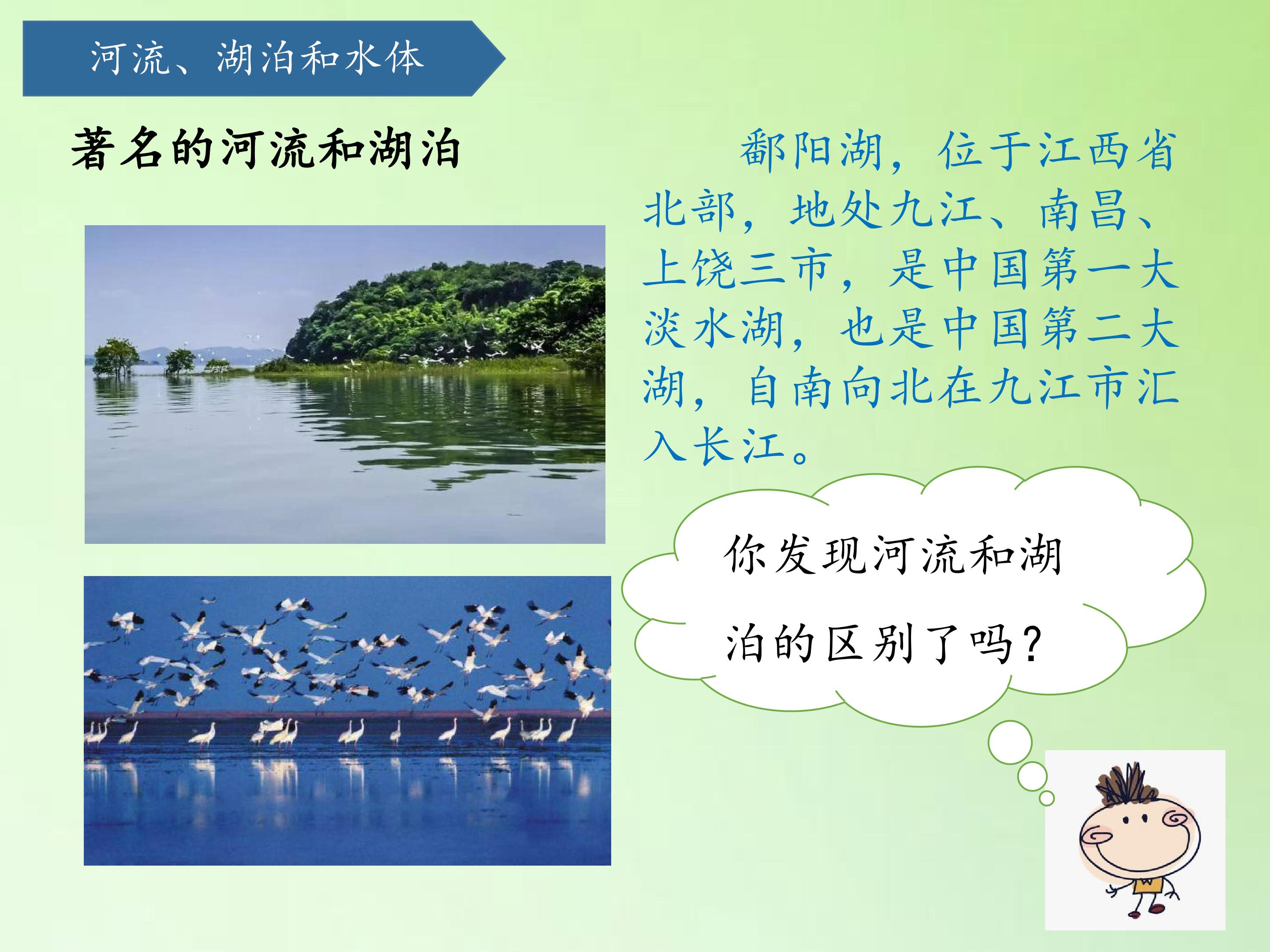 河流、湖泊和水体

著名的河流和湖泊

鄱阳湖，位于江西省北部，地处九江、南昌、上饶三市，是中国第一大淡水湖，也是中国第二大湖，自南向北在九江市汇入长江。

你发现河流和湖泊的区别了吗？